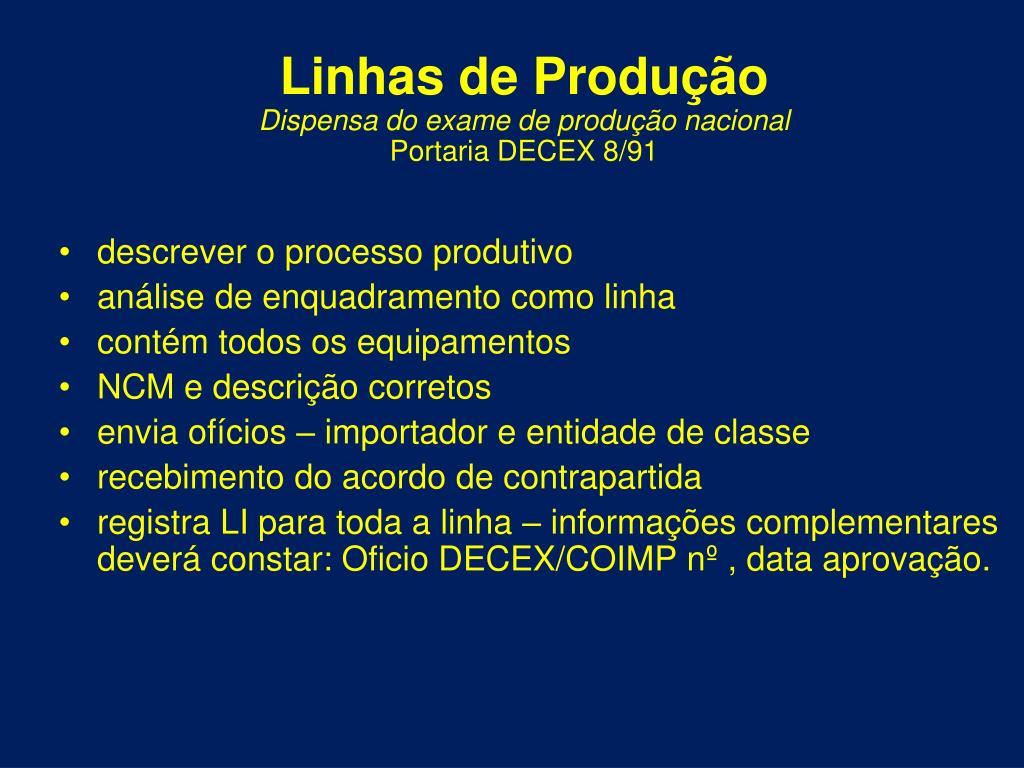 Linhas de Produção
Dispensa do exame de produção nacional
Portaria DECEX 8/91

• descrever o processo produtivo
• análise de enquadramento como linha
• contém todos os equipamentos
• NCM e descrição corretos
• envia ofícios – importador e entidade de classe
• recebimento do acordo de contrapartida
• registra LI para toda a linha – informações complementares deverá constar: Oficio DECEX/COIMP nº , data aprovação.